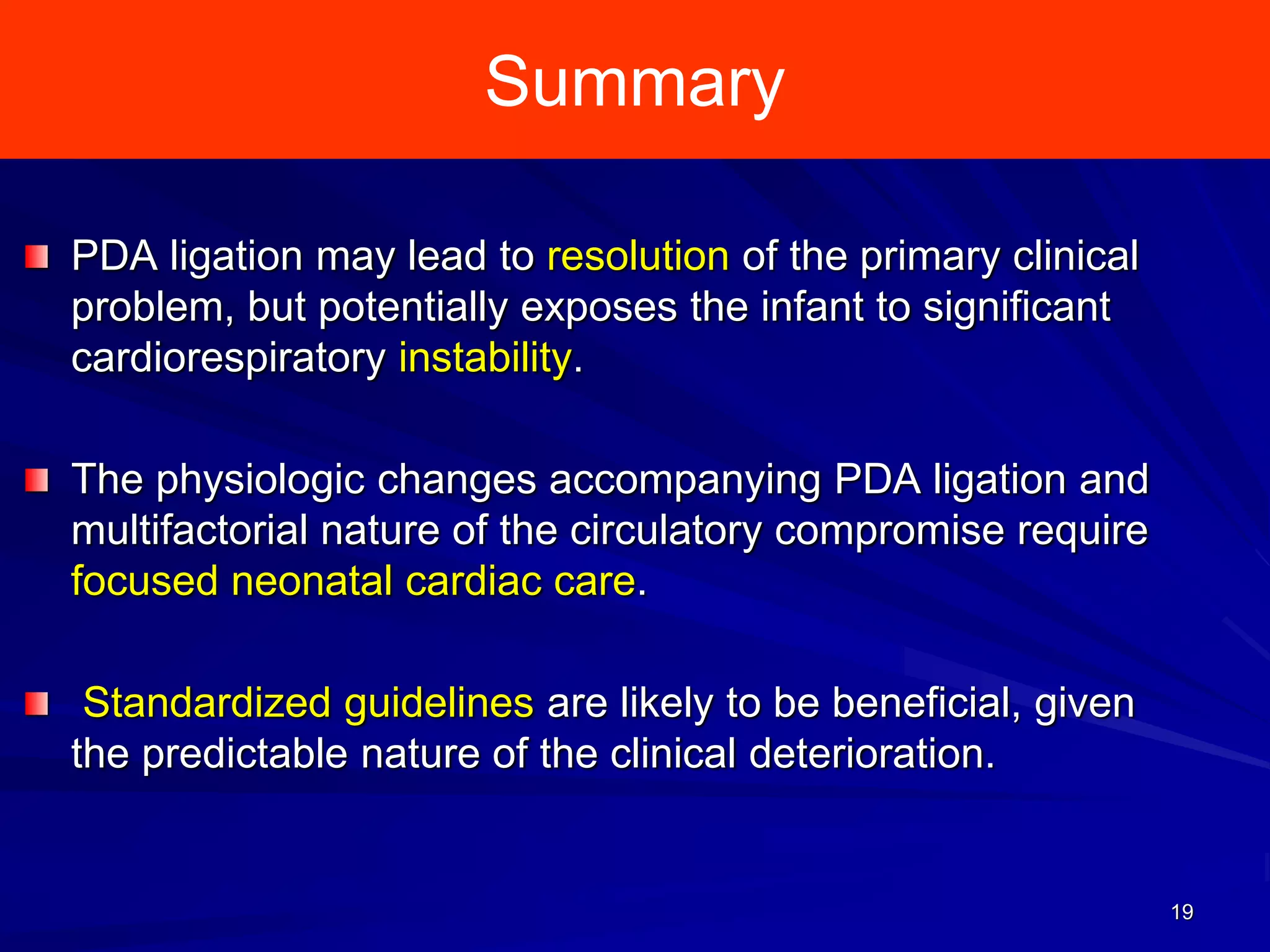 Summary

PDA ligation may lead to resolution of the primary clinical problem, but potentially exposes the infant to significant cardiorespiratory instability.

The physiologic changes accompanying PDA ligation and multifactorial nature of the circulatory compromise require focused neonatal cardiac care.

Standardized guidelines are likely to be beneficial, given the predictable nature of the clinical deterioration.

19